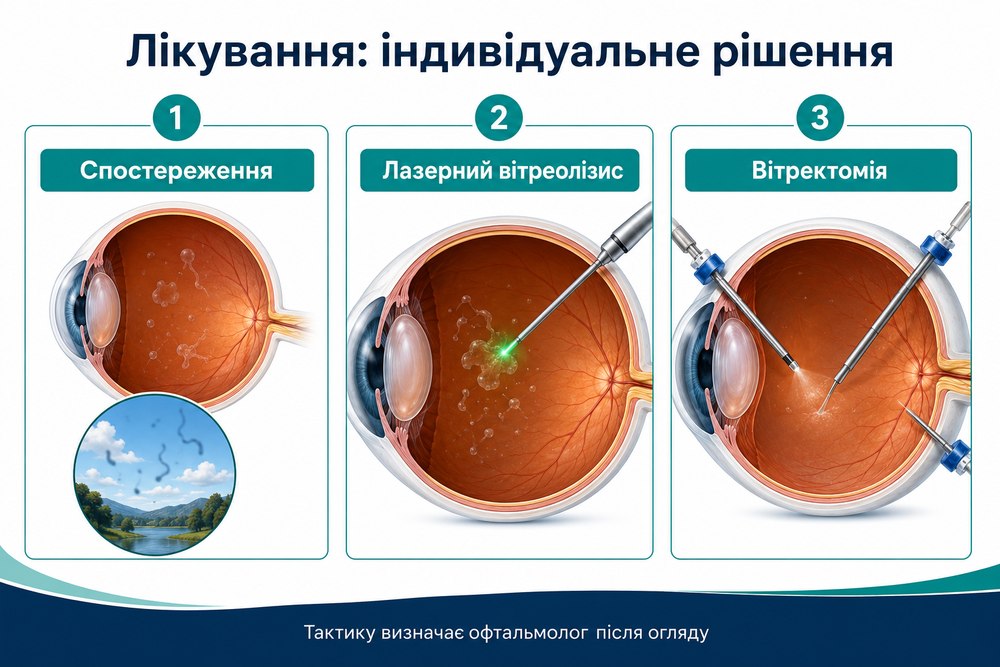 Лікування: індивідуальне рішення

1
Спостереження

2
Лазерний вітреолізис

3
Вітректомія

Тактику визначає офтальмолог після огляду